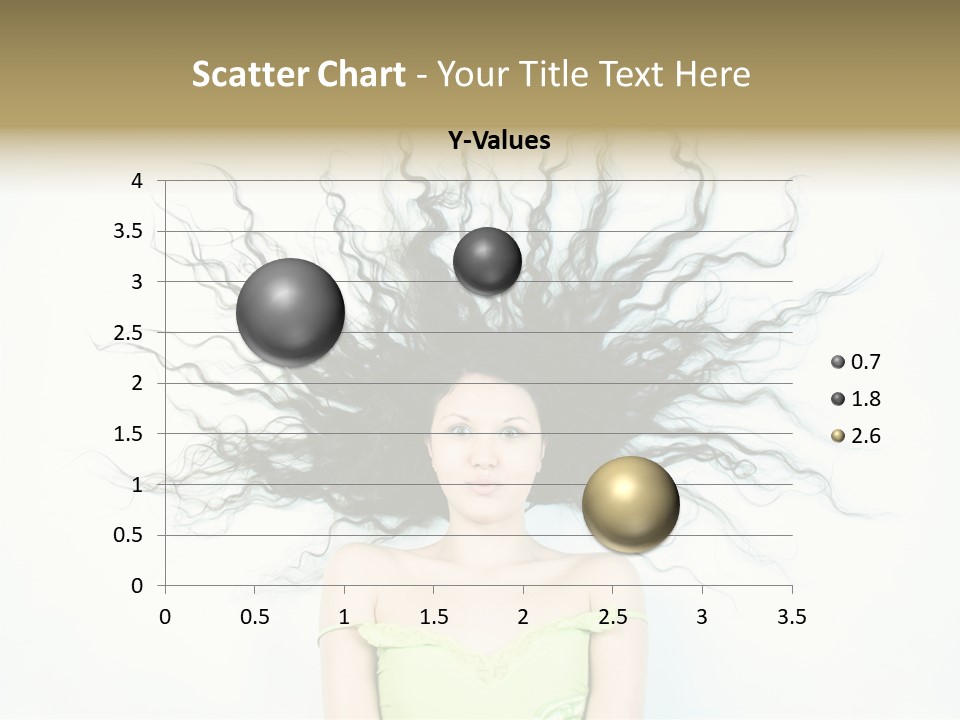 Scatter Chart - Your Title Text Here

Y-Values

4
3.5
3
2.5
2
1.5
1
0.5
0

0 0.5 1 1.5 2 2.5 3 3.5

0.7
1.8
2.6